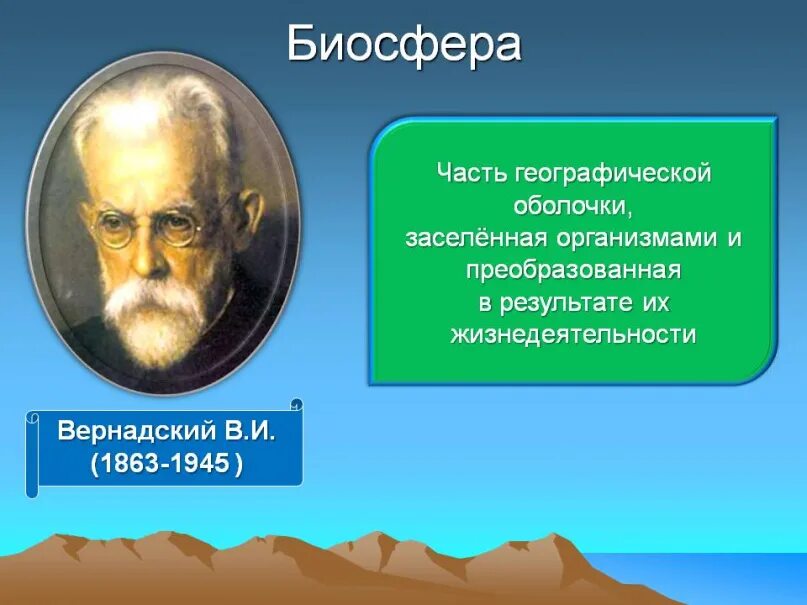 Биосфера

Часть географической оболочки, заселённая организмами и преобразованная в результате их жизнедеятельности

Вернадский В.И.
(1863-1945 )